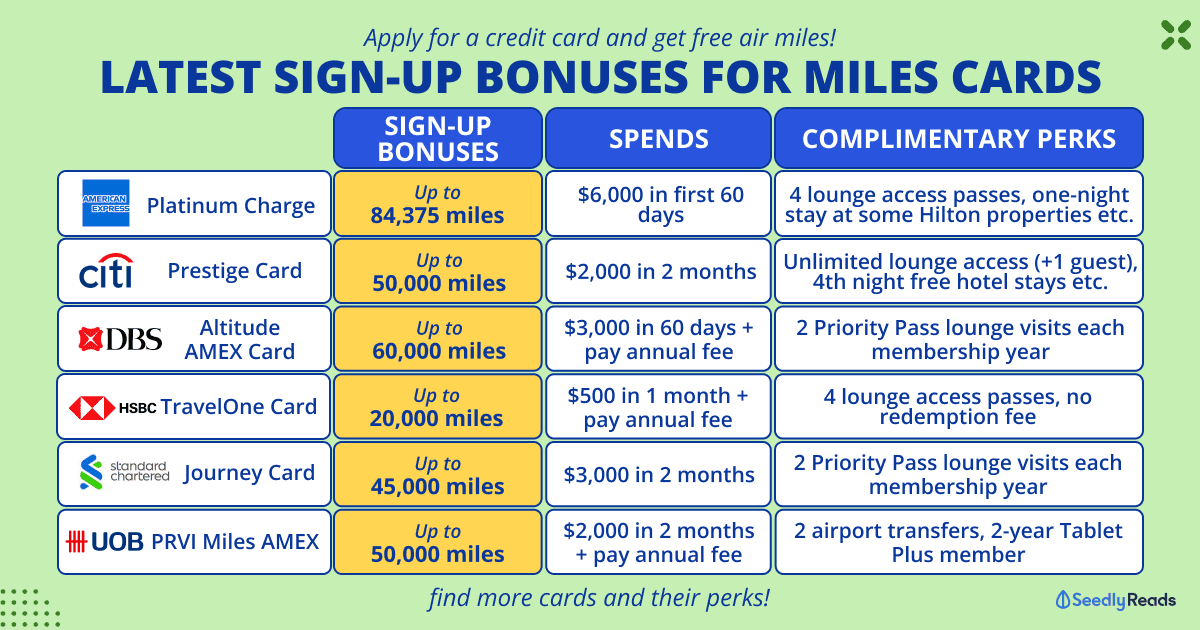 Apply for a credit card and get free air miles!

LATEST SIGN-UP BONUSES FOR MILES CARDS

| | SIGN-UP BONUSES | SPENDS | COMPLIMENTARY PERKS |
|---|---|---|---|
| AMERICAN EXPRESS Platinum Charge | Up to 84,375 miles | $6,000 in first 60 days | 4 lounge access passes, one-night stay at some Hilton properties etc. |
| citi Prestige Card | Up to 50,000 miles | $2,000 in 2 months | Unlimited lounge access (+1 guest), 4th night free hotel stays etc. |
| DBS Altitude AMEX Card | Up to 60,000 miles | $3,000 in 60 days + pay annual fee | 2 Priority Pass lounge visits each membership year |
| HSBC TravelOne Card | Up to 20,000 miles | $500 in 1 month + pay annual fee | 4 lounge access passes, no redemption fee |
| standard chartered Journey Card | Up to 45,000 miles | $3,000 in 2 months | 2 Priority Pass lounge visits each membership year |
| UOB PRVI Miles AMEX | Up to 50,000 miles | $2,000 in 2 months + pay annual fee | 2 airport transfers, 2-year Tablet Plus member |

find more cards and their perks!

SeedlyReads